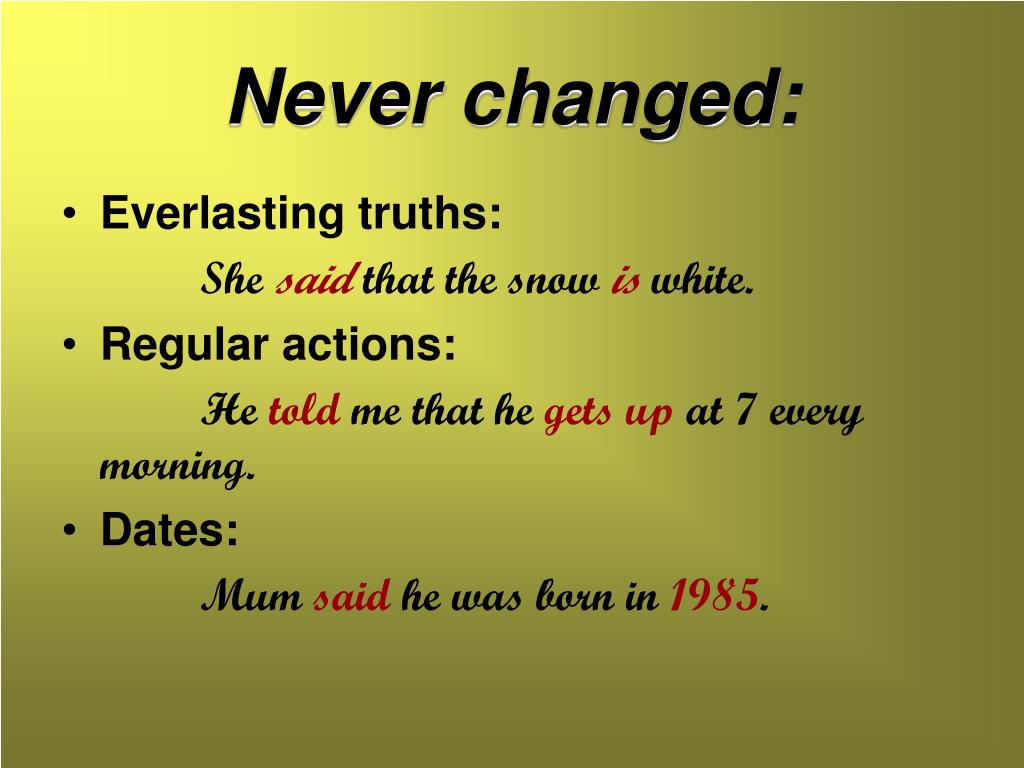 Never changed:

• Everlasting truths:

She said that the snow is white.

• Regular actions:

He told me that he gets up at 7 every morning.

• Dates:

Mum said he was born in 1985.